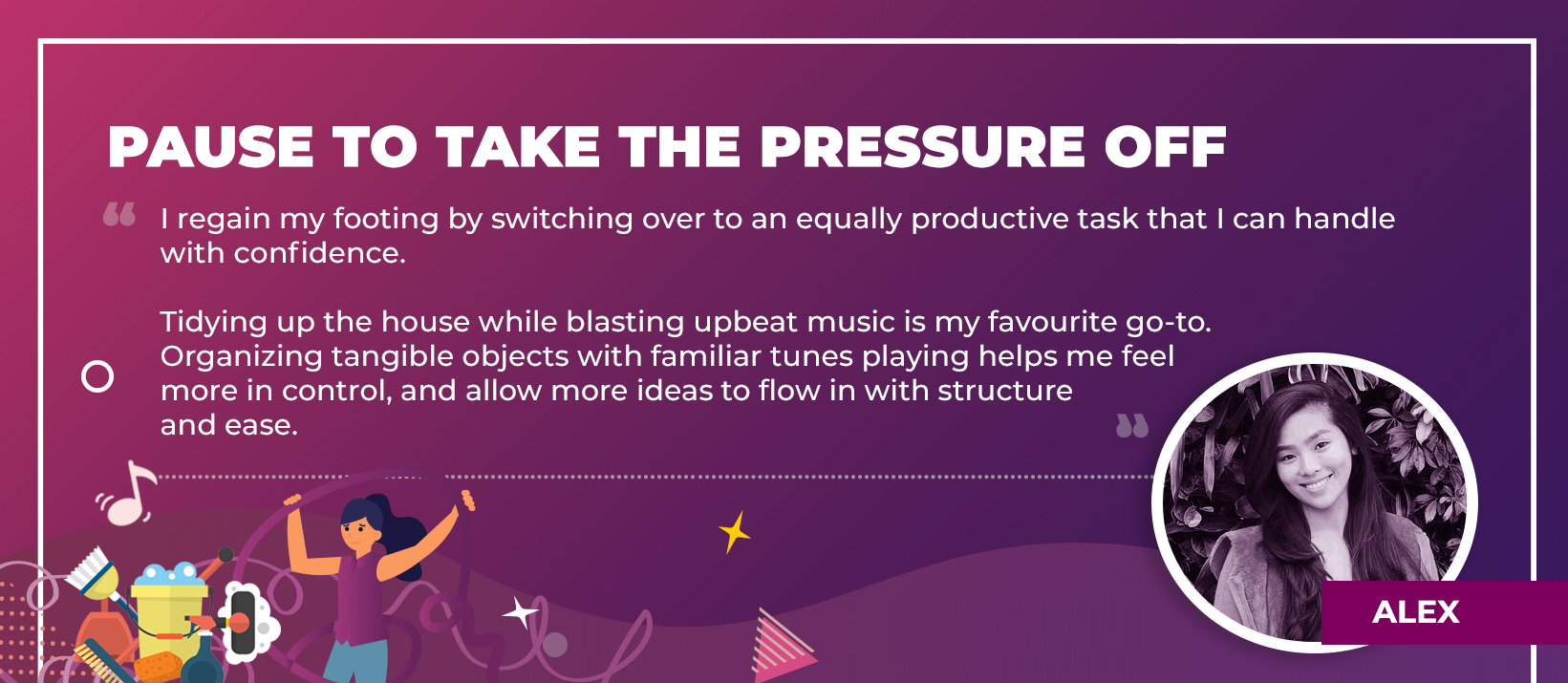 PAUSE TO TAKE THE PRESSURE OFF

“ I regain my footing by switching over to an equally productive task that I can handle with confidence.

Tidying up the house while blasting upbeat music is my favourite go-to. Organizing tangible objects with familiar tunes playing helps me feel more in control, and allow more ideas to flow in with structure and ease. ”

ALEX